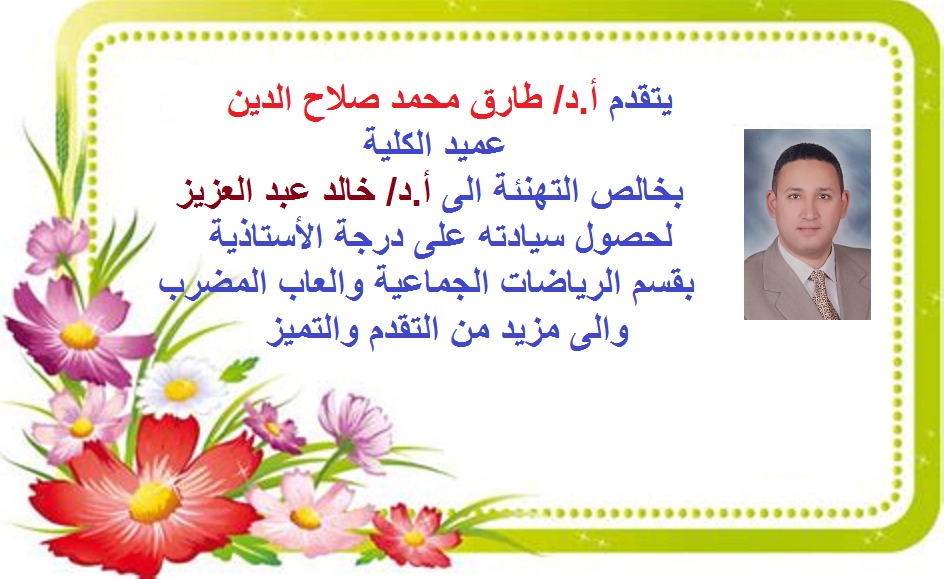 يتقدم أ.د/ طارق محمد صلاح الدين
عميد الكلية
بخالص التهنئة الى أ.د/ خالد عبد العزيز
لحصول سيادته على درجة الأستاذية
بقسم الرياضات الجماعية والعاب المضرب
والى مزيد من التقدم والتميز